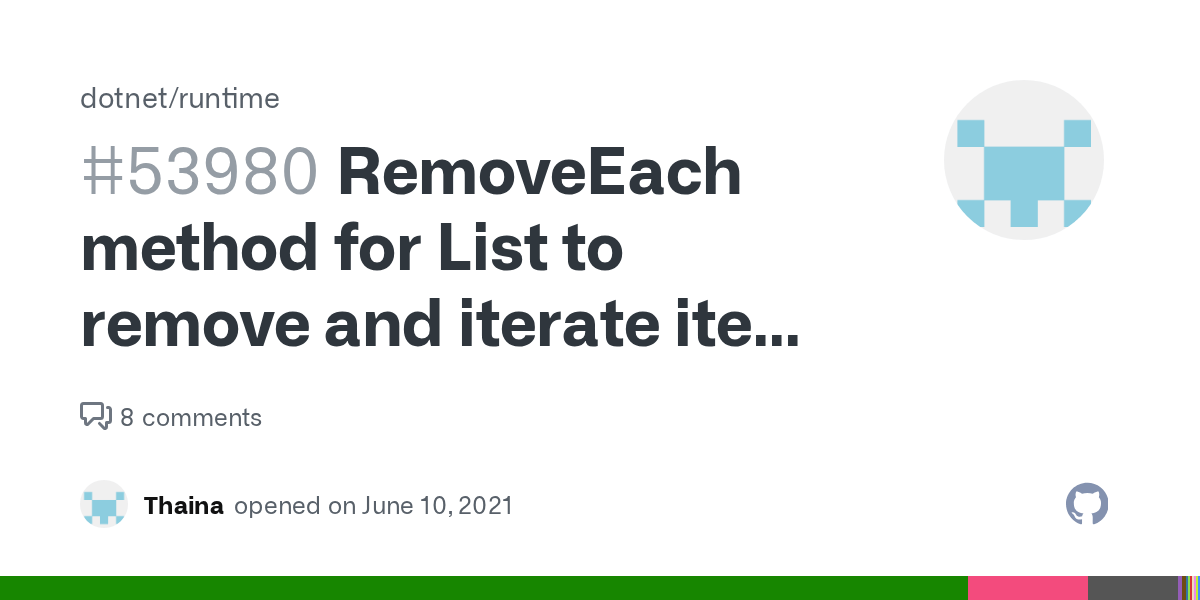 dotnet/runtime

#53980 RemoveEach method for List to remove and iterate ite...

8 comments

Thaina opened on June 10, 2021